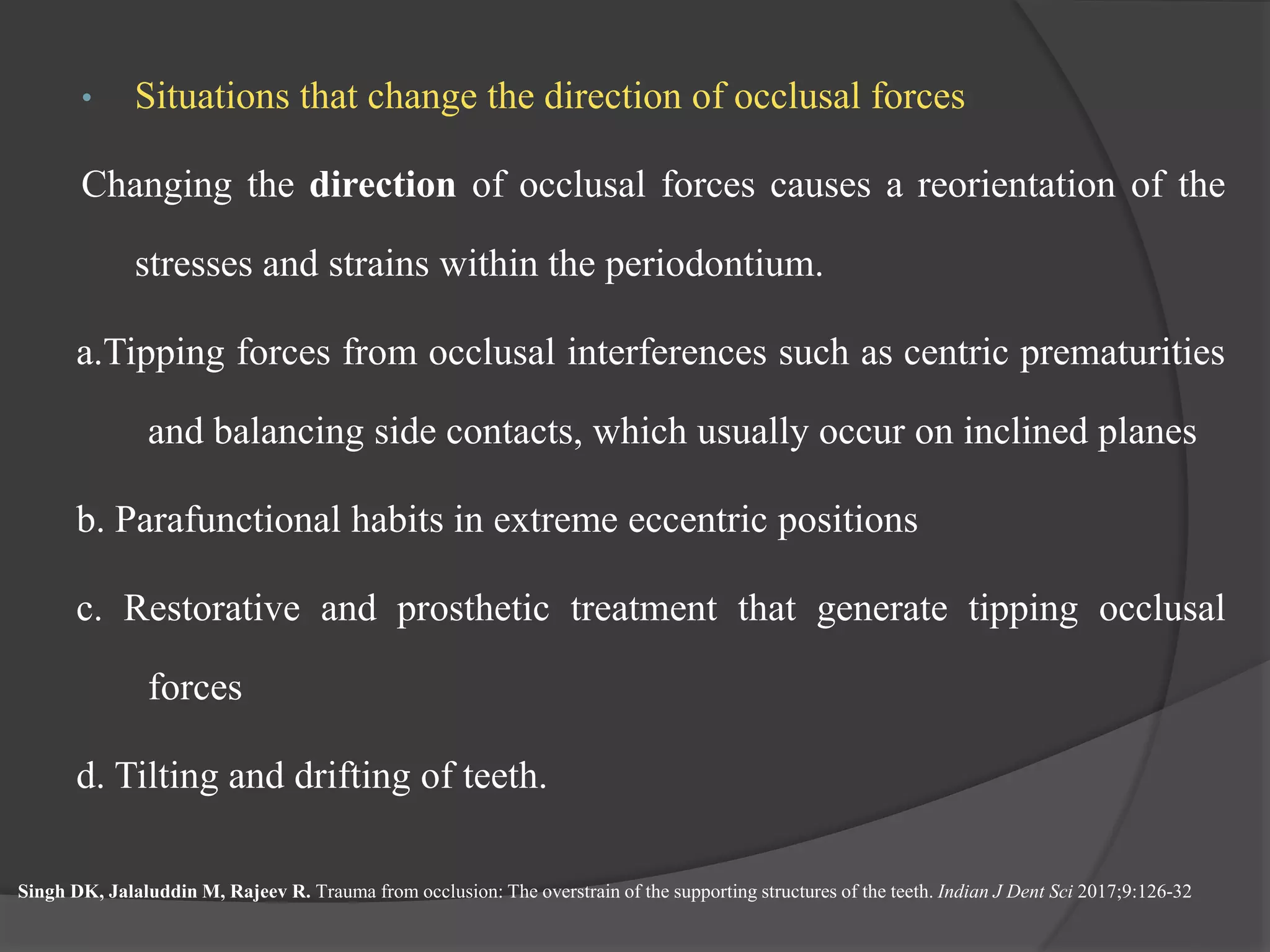 • Situations that change the direction of occlusal forces

Changing the direction of occlusal forces causes a reorientation of the stresses and strains within the periodontium.

a.Tipping forces from occlusal interferences such as centric prematurities and balancing side contacts, which usually occur on inclined planes

b. Parafunctional habits in extreme eccentric positions

c. Restorative and prosthetic treatment that generate tipping occlusal forces

d. Tilting and drifting of teeth.

Singh DK, Jalaluddin M, Rajeev R. Trauma from occlusion: The overstrain of the supporting structures of the teeth. Indian J Dent Sci 2017;9:126-32